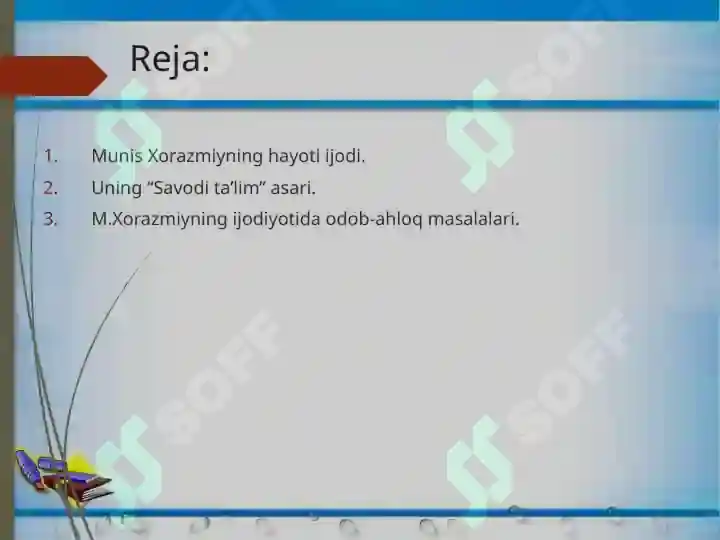 Reja:

1. Munis Xorazmiyning hayoti ijodi.
2. Uning “Savodi ta’lim” asari.
3. M.Xorazmiyning ijodiyotida odob-ahloq masalalari.

SOFF SOFF SOFF SOFF